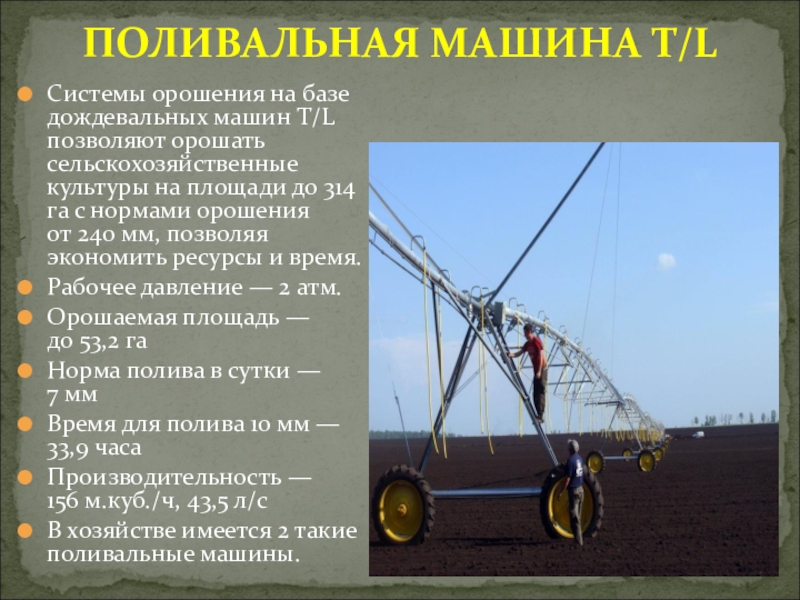 ПОЛИВАЛЬНАЯ МАШИНА T/L

Системы орошения на базе дождевальных машин T/L позволяют орошать сельскохозяйственные культуры на площади до 314 га с нормами орошения от 240 мм, позволяя экономить ресурсы и время.

Рабочее давление — 2 атм.

Орошаемая площадь — до 53,2 га

Норма полива в сутки — 7 мм

Время для полива 10 мм — 33,9 часа

Производительность — 156 м.куб./ч, 43,5 л/с

В хозяйстве имеется 2 такие поливальные машины.